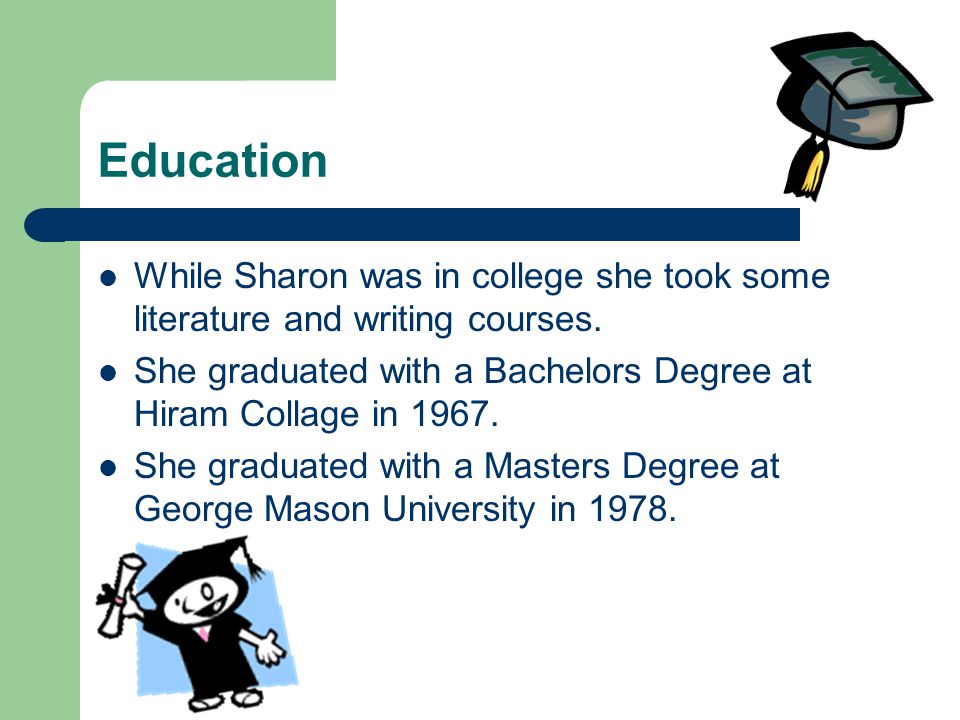 Education

- While Sharon was in college she took some literature and writing courses.
- She graduated with a Bachelors Degree at Hiram Collage in 1967.
- She graduated with a Masters Degree at George Mason University in 1978.